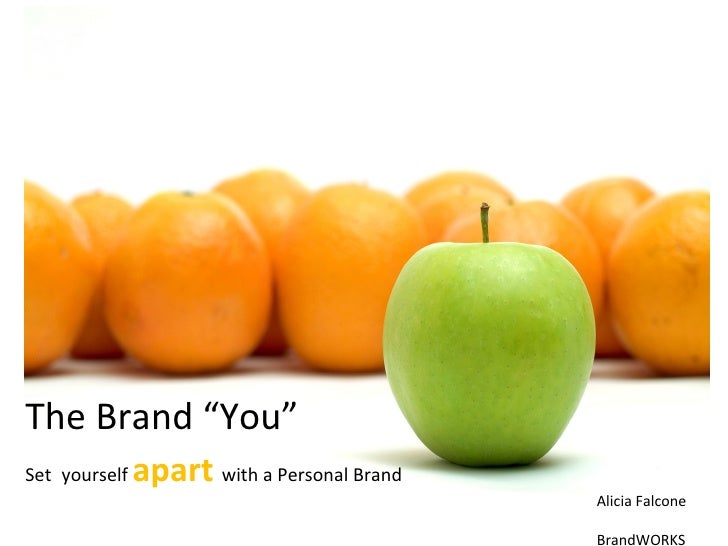 The Brand “You”

Set yourself apart with a Personal Brand

Alicia Falcone

BrandWORKS